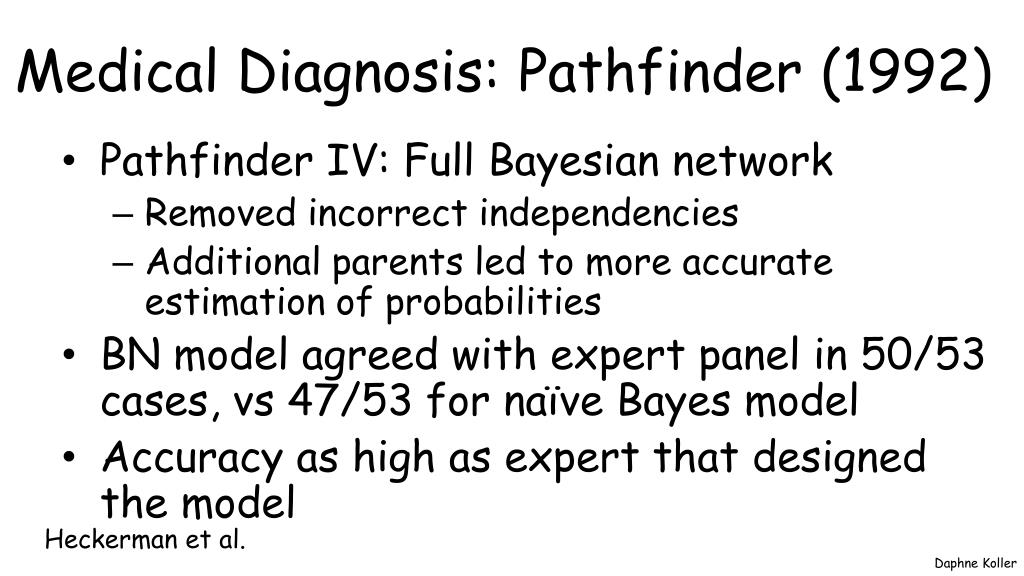 Medical Diagnosis: Pathfinder (1992)

• Pathfinder IV: Full Bayesian network
– Removed incorrect independencies
– Additional parents led to more accurate estimation of probabilities
• BN model agreed with expert panel in 50/53 cases, vs 47/53 for naïve Bayes model
• Accuracy as high as expert that designed the model

Heckerman et al.

Daphne Koller